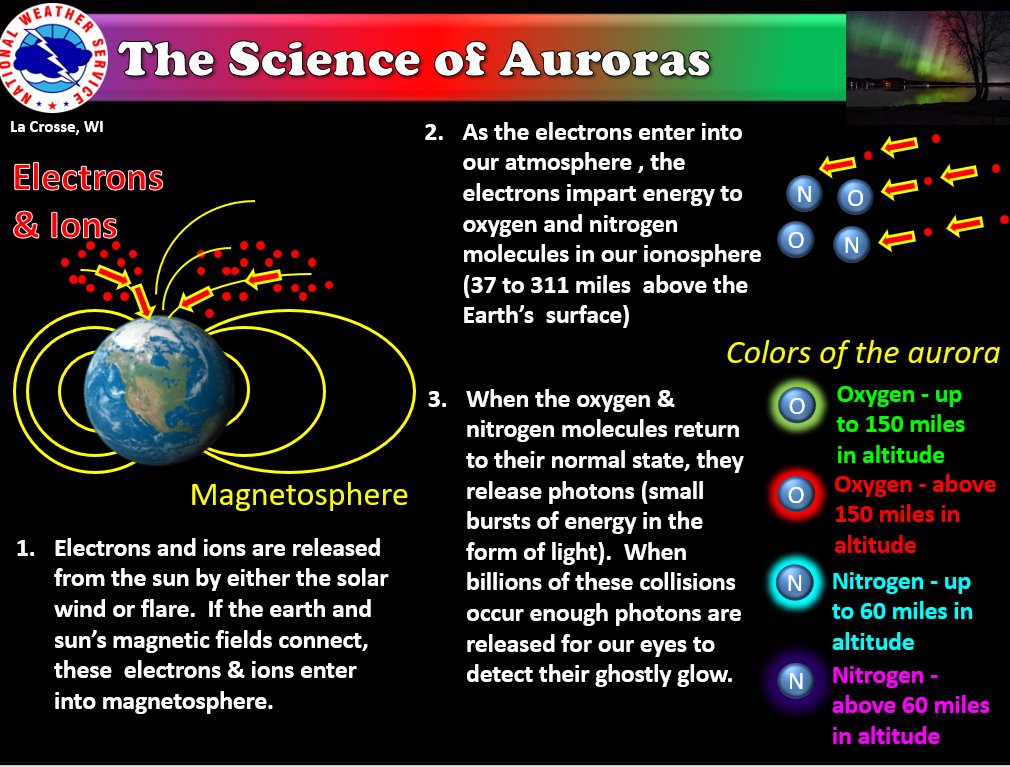 NATIONAL WEATHER SERVICE

The Science of Auroras

La Crosse, WI

Electrons & Ions

Magnetosphere

1. Electrons and ions are released from the sun by either the solar wind or flare. If the earth and sun's magnetic fields connect, these electrons & ions enter into magnetosphere.

2. As the electrons enter into our atmosphere , the electrons impart energy to oxygen and nitrogen molecules in our ionosphere (37 to 311 miles above the Earth's surface)

N O
O N

3. When the oxygen & nitrogen molecules return to their normal state, they release photons (small bursts of energy in the form of light). When billions of these collisions occur enough photons are released for our eyes to detect their ghostly glow.

Colors of the aurora

O Oxygen - up to 150 miles in altitude

O Oxygen - above 150 miles in altitude

N Nitrogen - up to 60 miles in altitude

N Nitrogen - above 60 miles in altitude